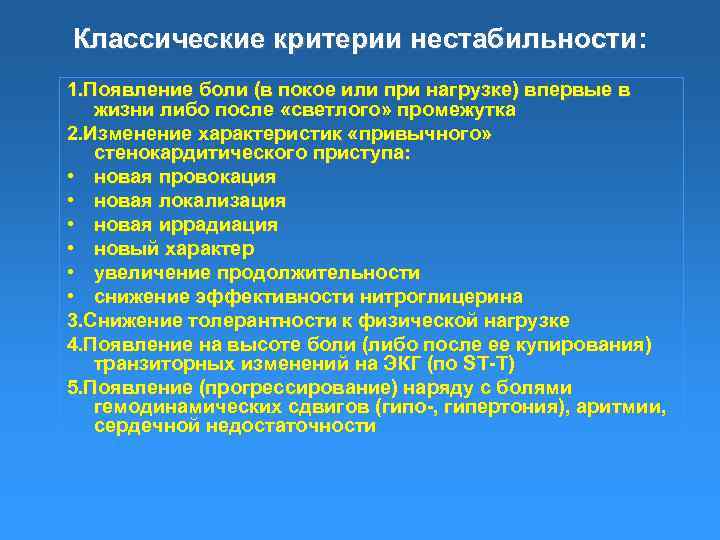 Классические критерии нестабильности:

1.Появление боли (в покое или при нагрузке) впервые в жизни либо после «светлого» промежутка

2.Изменение характеристик «привычного» стенокардитического приступа:
• новая провокация
• новая локализация
• новая иррадиация
• новый характер
• увеличение продолжительности
• снижение эффективности нитроглицерина

3.Снижение толерантности к физической нагрузке

4.Появление на высоте боли (либо после ее купирования) транзиторных изменений на ЭКГ (по ST-T)

5.Появление (прогрессирование) наряду с болями гемодинамических сдвигов (гипо-, гипертония), аритмии, сердечной недостаточности